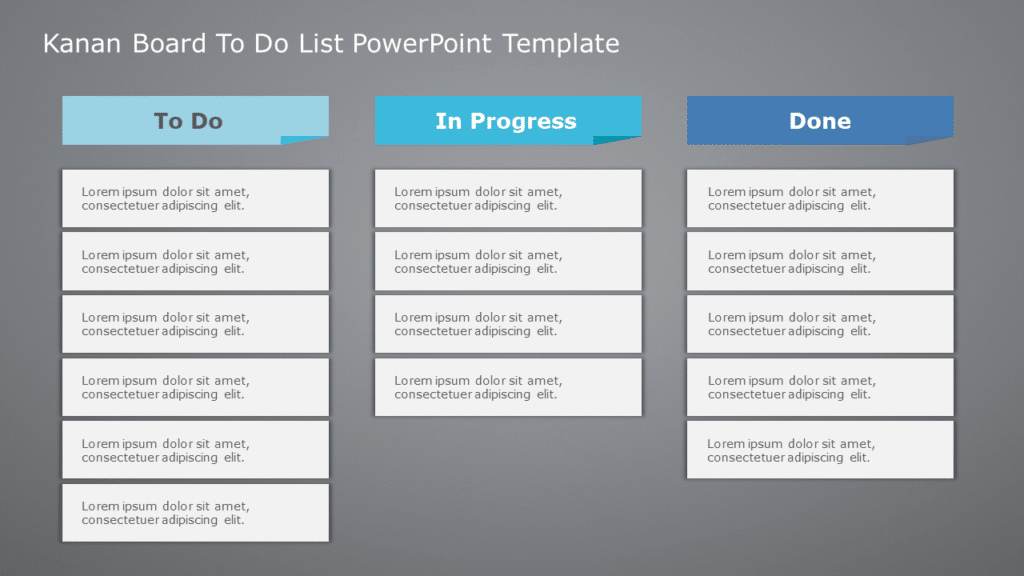 Kanan Board To Do List PowerPoint Template

To Do

Lorem ipsum dolor sit amet, consectetuer adipiscing elit.

Lorem ipsum dolor sit amet, consectetuer adipiscing elit.

Lorem ipsum dolor sit amet, consectetuer adipiscing elit.

Lorem ipsum dolor sit amet, consectetuer adipiscing elit.

Lorem ipsum dolor sit amet, consectetuer adipiscing elit.

Lorem ipsum dolor sit amet, consectetuer adipiscing elit.

In Progress

Lorem ipsum dolor sit amet, consectetuer adipiscing elit.

Lorem ipsum dolor sit amet, consectetuer adipiscing elit.

Lorem ipsum dolor sit amet, consectetuer adipiscing elit.

Lorem ipsum dolor sit amet, consectetuer adipiscing elit.

Done

Lorem ipsum dolor sit amet, consectetuer adipiscing elit.

Lorem ipsum dolor sit amet, consectetuer adipiscing elit.

Lorem ipsum dolor sit amet, consectetuer adipiscing elit.

Lorem ipsum dolor sit amet, consectetuer adipiscing elit.

Lorem ipsum dolor sit amet, consectetuer adipiscing elit.